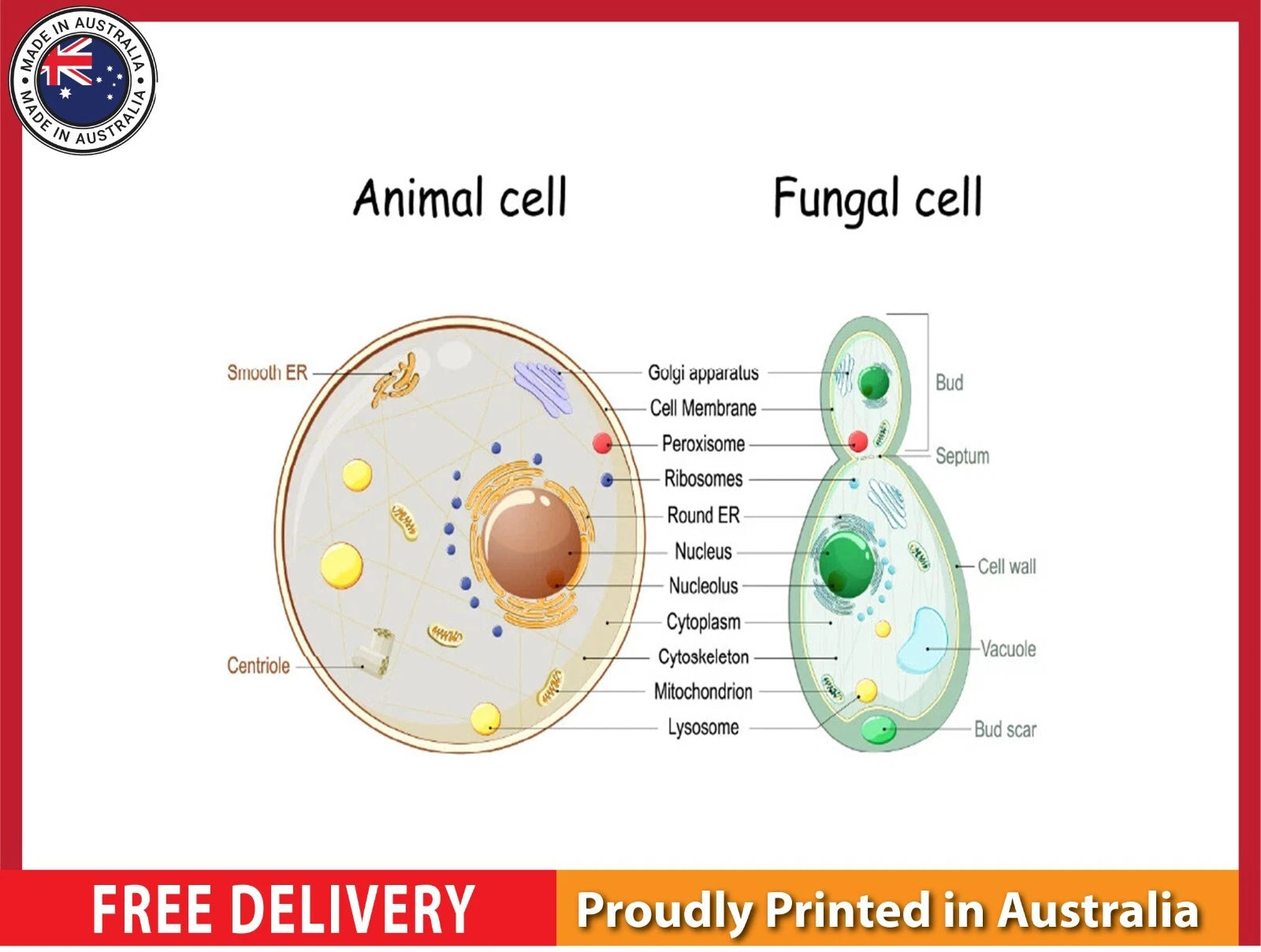 MADE IN AUSTRALIA
MADE IN AUSTRALIA

Animal cell

Fungal cell

Smooth ER

Centriole

Golgi apparatus
Cell Membrane
Peroxisome
Ribosomes
Round ER
Nucleus
Nucleolus
Cytoplasm
Cytoskeleton
Mitochondrion
Lysosome

Bud
Septum
Cell wall
Vacuole
Bud scar

FREE DELIVERY

Proudly Printed in Australia